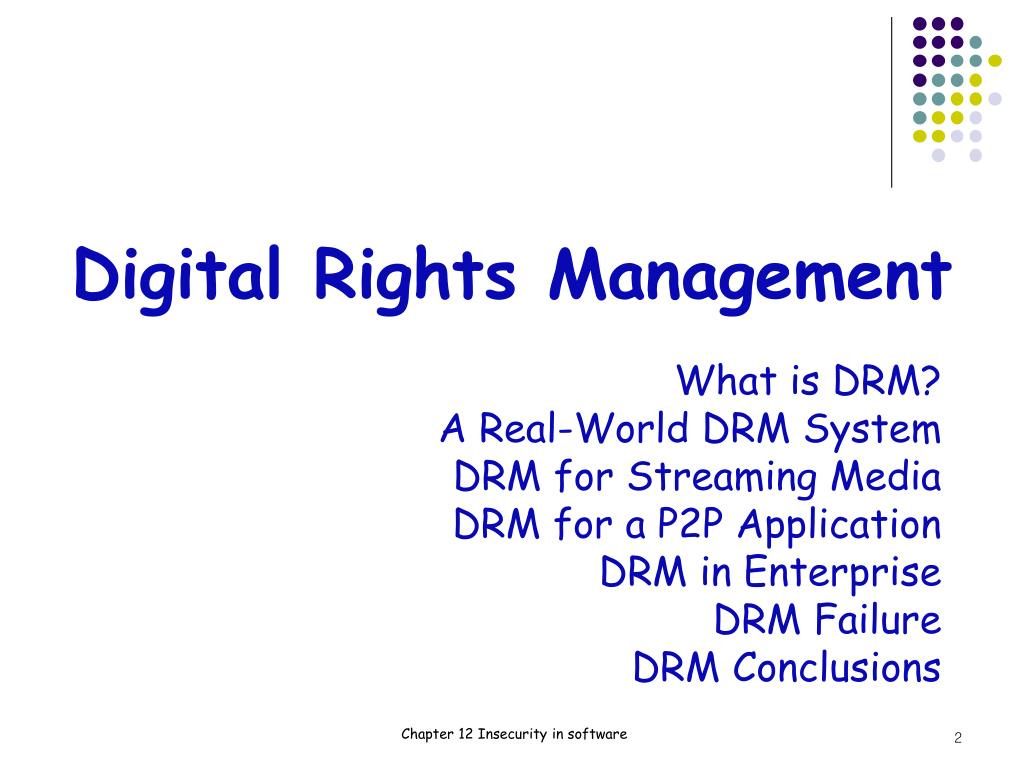 Digital Rights Management

What is DRM?
A Real-World DRM System
DRM for Streaming Media
DRM for a P2P Application
DRM in Enterprise
DRM Failure
DRM Conclusions

Chapter 12 Insecurity in software

2